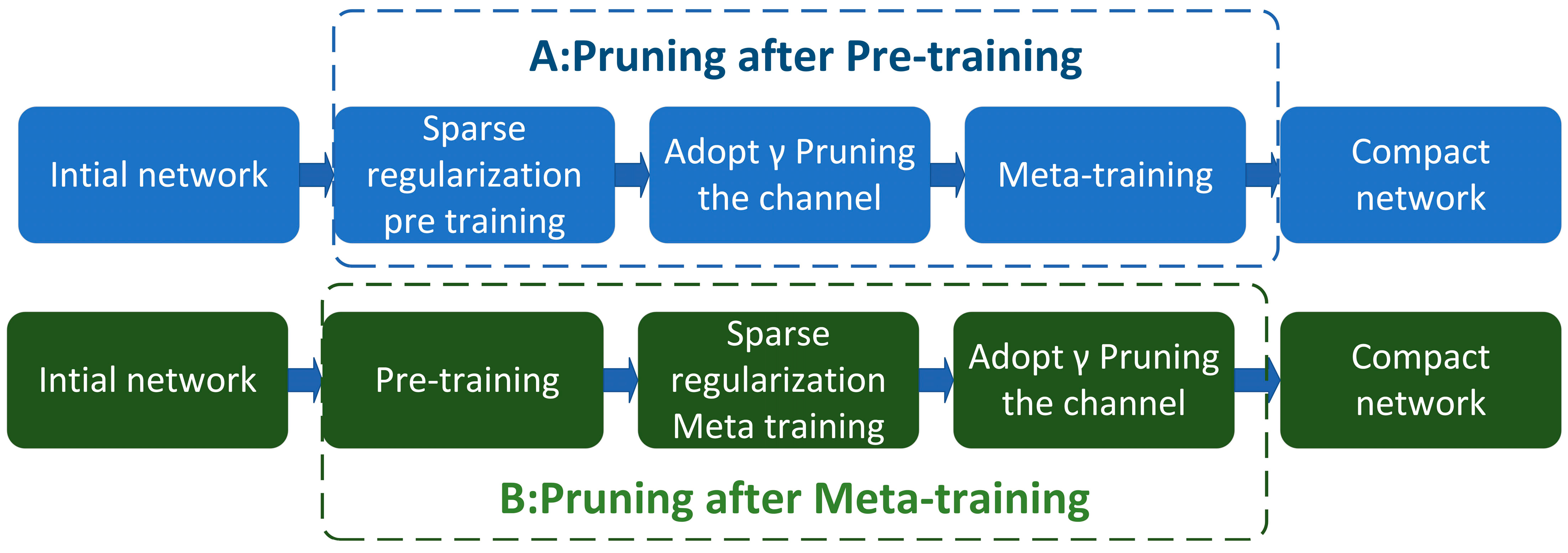 A:Pruning after Pre-training

Intial network

Sparse regularization pre training

Adopt γ Pruning the channel

Meta-training

Compact network

Intial network

Pre-training

Sparse regularization Meta training

Adopt γ Pruning the channel

Compact network

B:Pruning after Meta-training